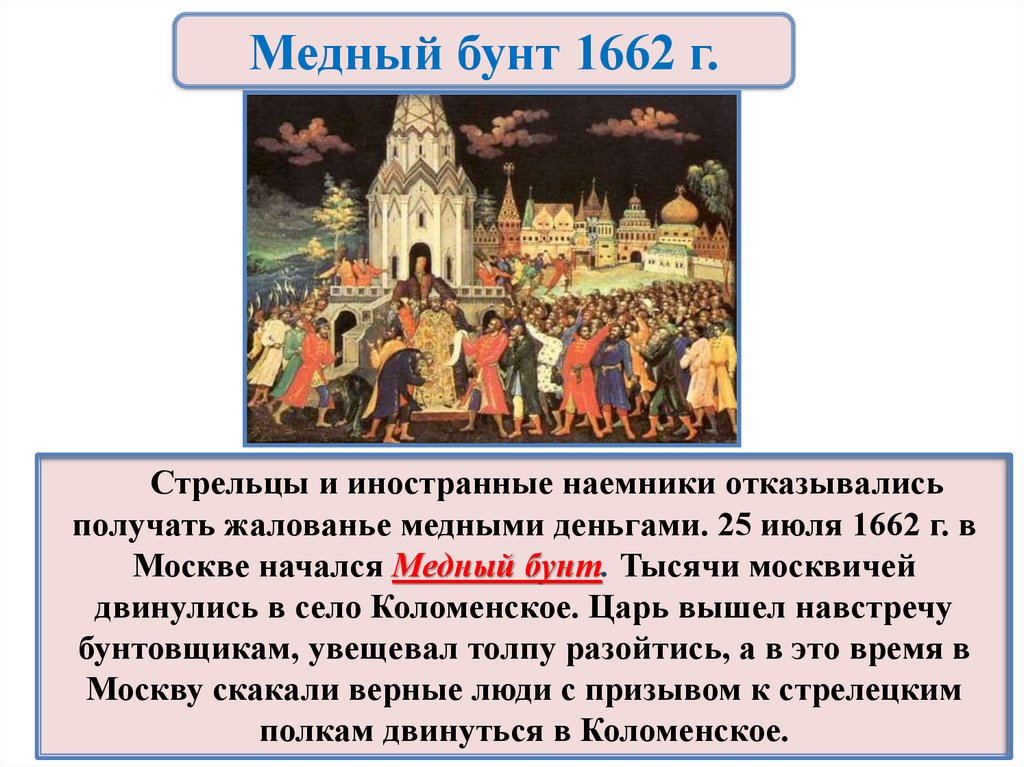 Медный бунт 1662 г.

Стрельцы и иностранные наемники отказывались получать жалованье медными деньгами. 25 июля 1662 г. в Москве начался Медный бунт. Тысячи москвичей двинулись в село Коломенское. Царь вышел навстречу бунтовщикам, увещевал толпу разойтись, а в это время в Москву скакали верные люди с призывом к стрелецким полкам двинуться в Коломенское.